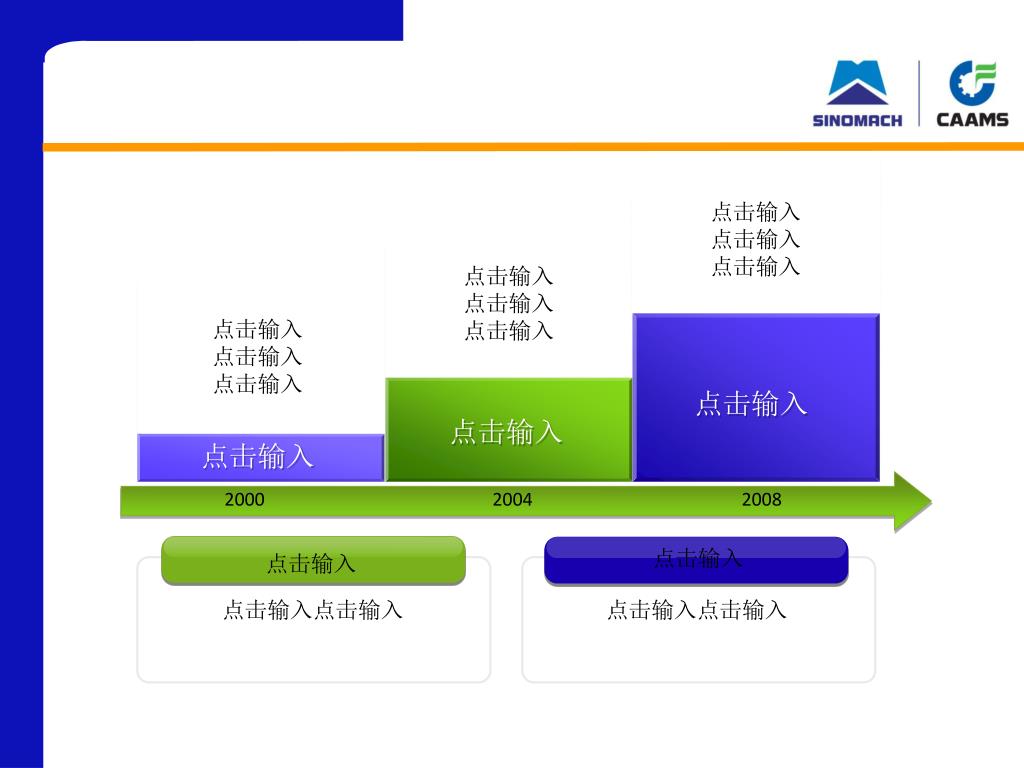 SINOMACH CAAMS

点击输入
点击输入
点击输入

点击输入

点击输入
点击输入
点击输入

点击输入

点击输入
点击输入
点击输入

点击输入

2000 2004 2008

点击输入
点击输入点击输入

点击输入
点击输入点击输入